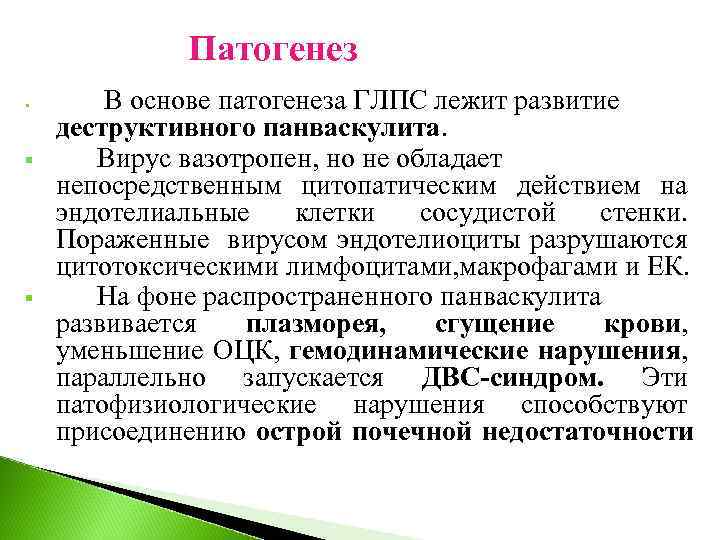 Патогенез

В основе патогенеза ГЛПС лежит развитие деструктивного панваскулита.

Вирус вазотропен, но не обладает непосредственным цитопатическим действием на эндотелиальные клетки сосудистой стенки. Пораженные вирусом эндотелиоциты разрушаются цитотоксическими лимфоцитами,макрофагами и ЕК.

На фоне распространенного панваскулита развивается плазморея, сгущение крови, уменьшение ОЦК, гемодинамические нарушения, параллельно запускается ДВС-синдром. Эти патофизиологические нарушения способствуют присоединению острой почечной недостаточности